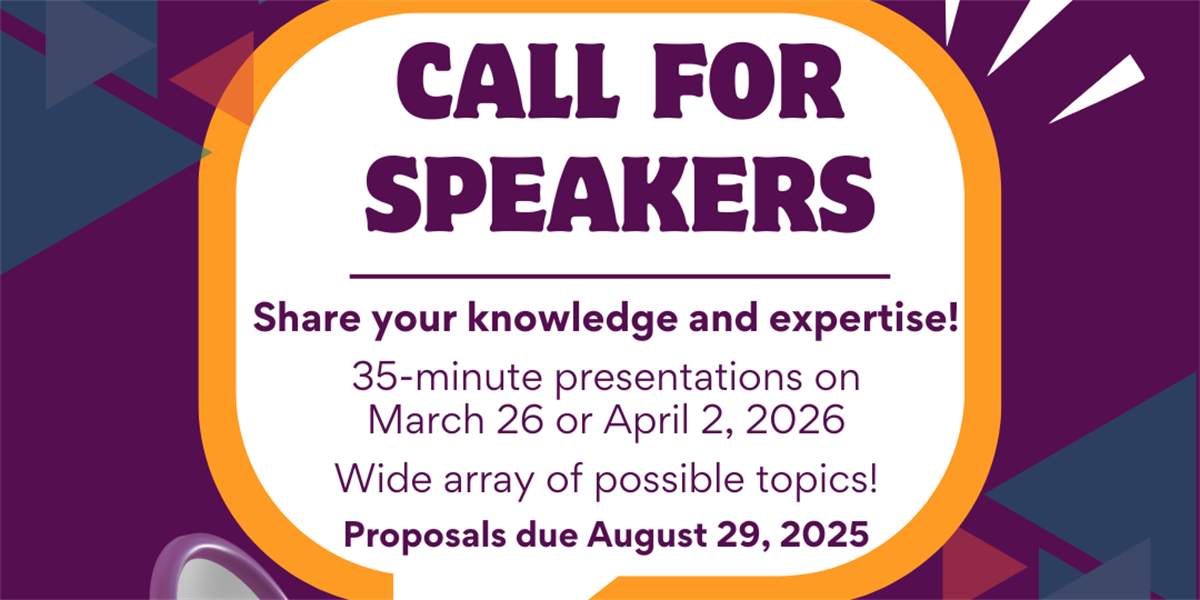 CALL FOR SPEAKERS

Share your knowledge and expertise!

35-minute presentations on March 26 or April 2, 2026

Wide array of possible topics!

Proposals due August 29, 2025